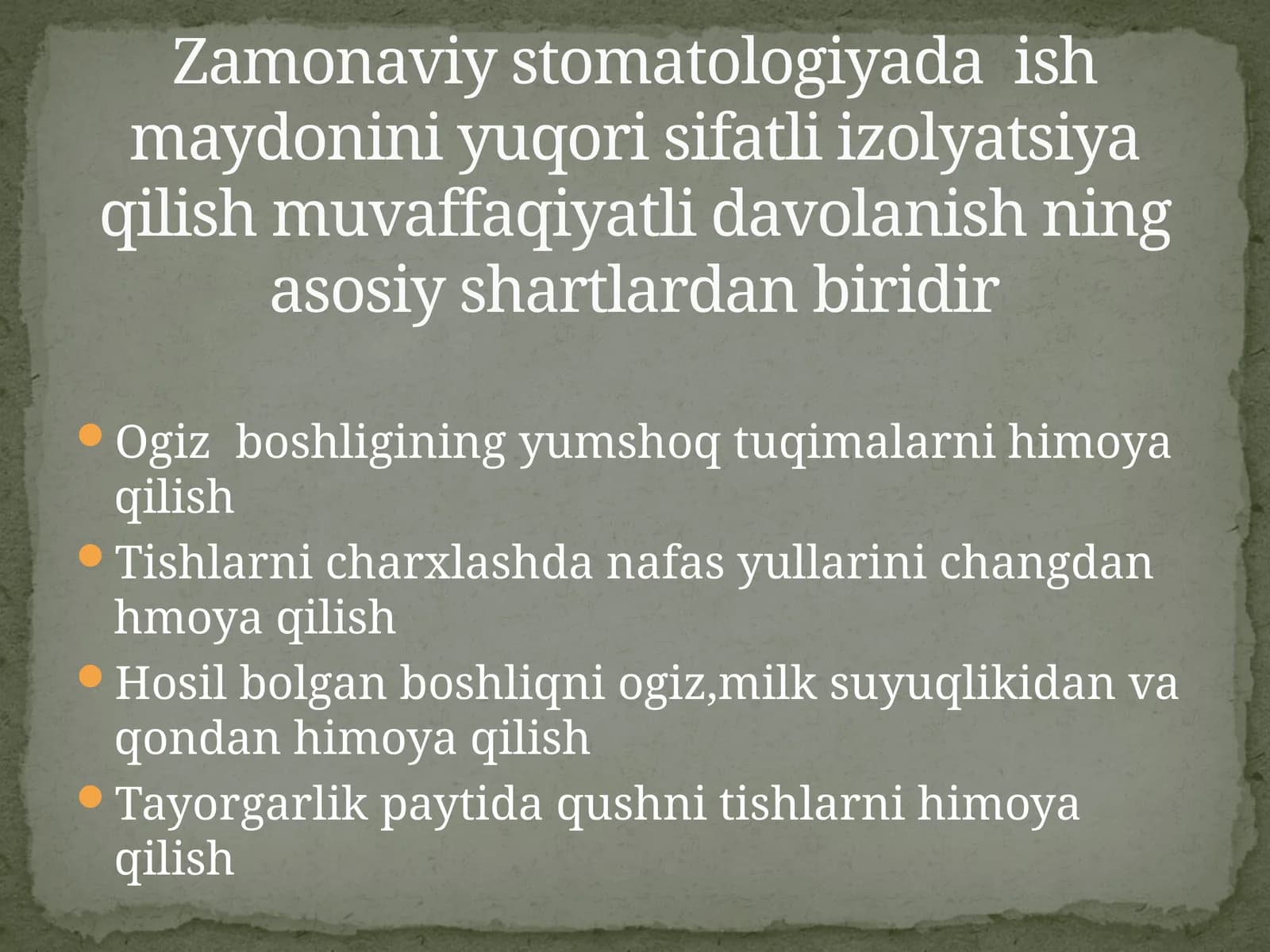 Zamonaviy stomatologiyada  ish maydonini yuqori sifatli izolyatsiya qilish muvaffaqiyatli davolanish ning asosiy shartlardan biridir

- Ogiz  boshligining yumshoq tuqimalarni himoya qilish
- Tishlarni charxlashda nafas yullarini changdan hmoya qilish
- Hosil bolgan boshliqni ogiz,milk suyuqlikidan va qondan himoya qilish
- Tayorgarlik paytida qushni tishlarni himoya qilish